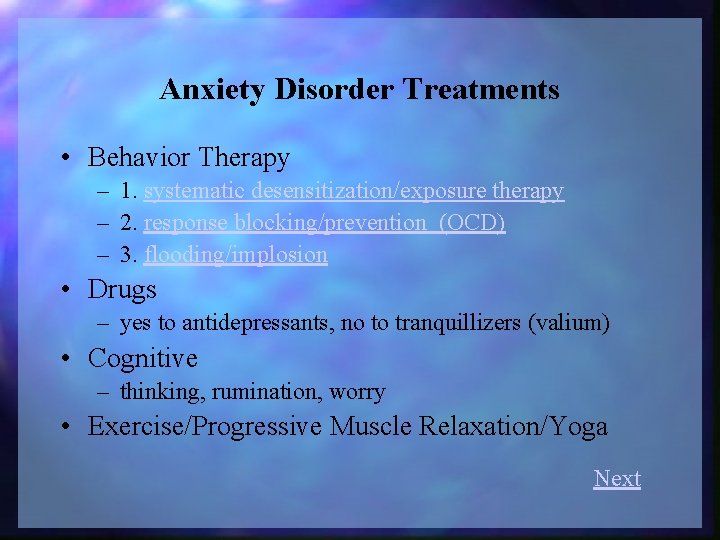 Anxiety Disorder Treatments

• Behavior Therapy
– 1. systematic desensitization/exposure therapy
– 2. response blocking/prevention (OCD)
– 3. flooding/implosion
• Drugs
– yes to antidepressants, no to tranquillizers (valium)
• Cognitive
– thinking, rumination, worry
• Exercise/Progressive Muscle Relaxation/Yoga

Next